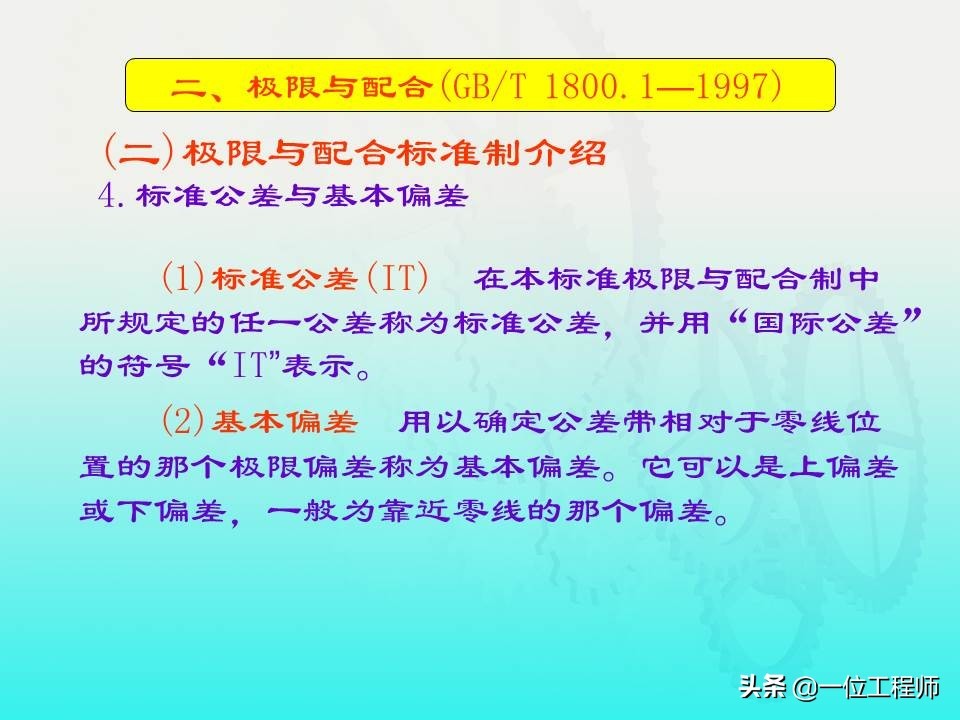 二、极限与配合(GB/T 1800.1—1997)

(二)极限与配合标准制介绍

4.标准公差与基本偏差

(1)标准公差(IT) 在本标准极限与配合制中所规定的任一公差称为标准公差，并用“国际公差”的符号“IT”表示。

(2)基本偏差 用以确定公差带相对于零线位置的那个极限偏差称为基本偏差。它可以是上偏差或下偏差，一般为靠近零线的那个偏差。

头条 @一位工程师